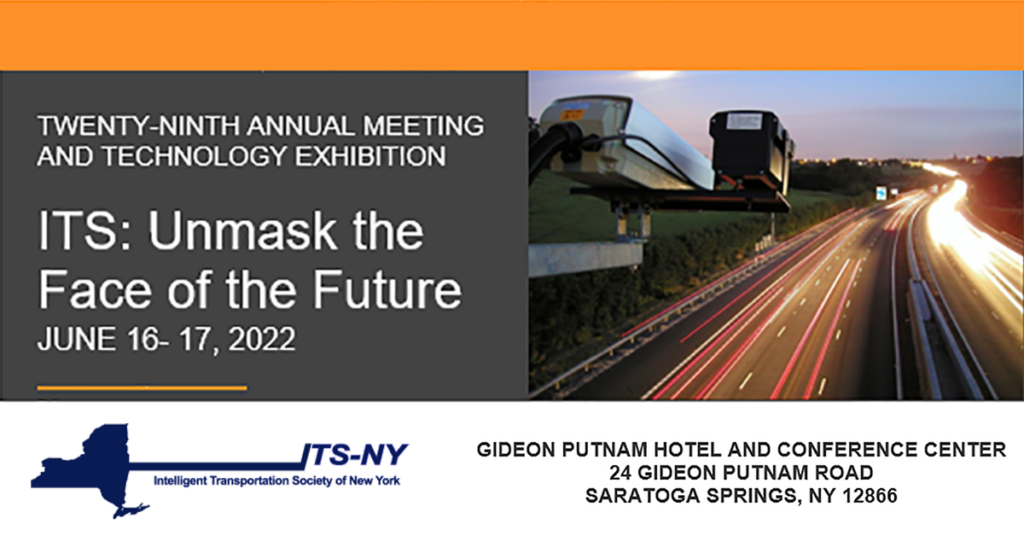 TWENTY-NINTH ANNUAL MEETING AND TECHNOLOGY EXHIBITION

ITS: Unmask the Face of the Future

JUNE 16- 17, 2022

ITS-NY

Intelligent Transportation Society of New York

GIDEON PUTNAM HOTEL AND CONFERENCE CENTER
24 GIDEON PUTNAM ROAD
SARATOGA SPRINGS, NY 12866